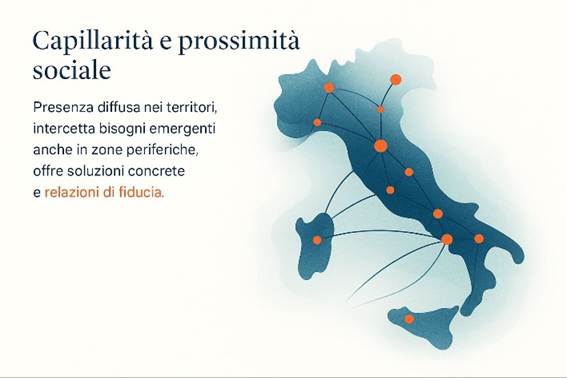 Capillarità e prossimità sociale

Presenza diffusa nei territori, intercetta bisogni emergenti anche in zone periferiche, offre soluzioni concrete e relazioni di fiducia.